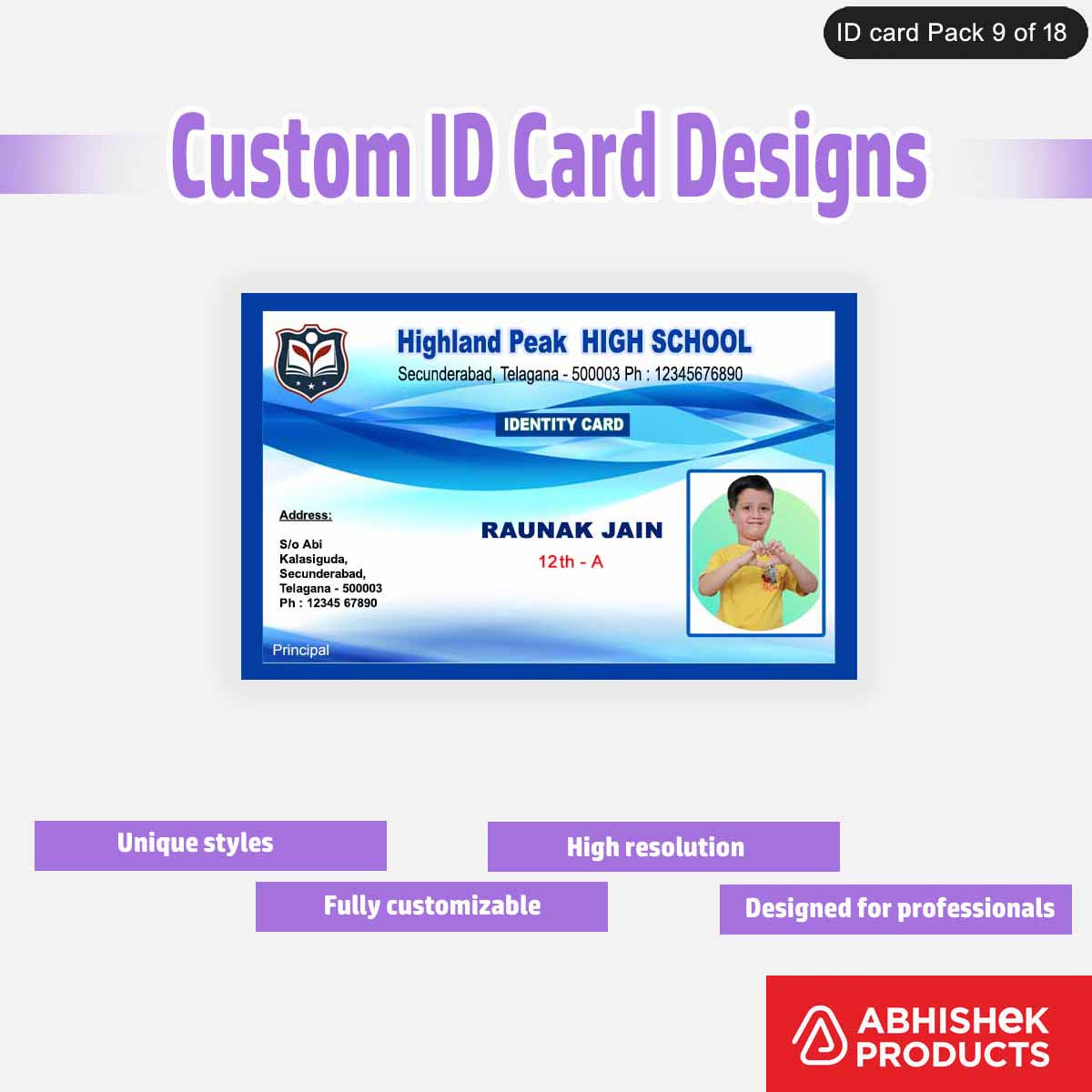 ID card Pack 9 of 18

Custom ID Card Designs

Highland Peak HIGH SCHOOL
Secunderabad, Telagana - 500003 Ph : 12345676890

IDENTITY CARD

Address:

S/o Abi
Kalasiguda,
Secunderabad,
Telagana - 500003
Ph : 12345 67890

RAUNAK JAIN
12th - A

Principal

Unique styles

High resolution

Fully customizable

Designed for professionals

ABHISHEK PRODUCTS